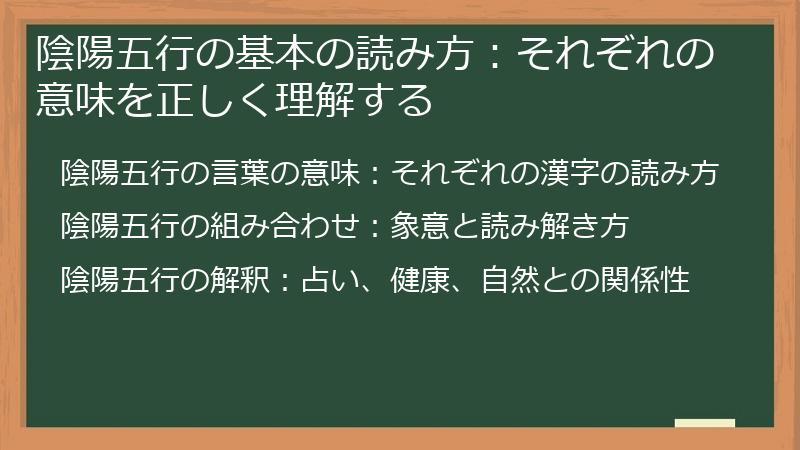 陰陽五行の基本の読み方：それぞれの意味を正しく理解する

陰陽五行の言葉の意味：それぞれの漢字の読み方

陰陽五行の組み合わせ：象意と読み解き方

陰陽五行の解釈：占い、健康、自然との関係性